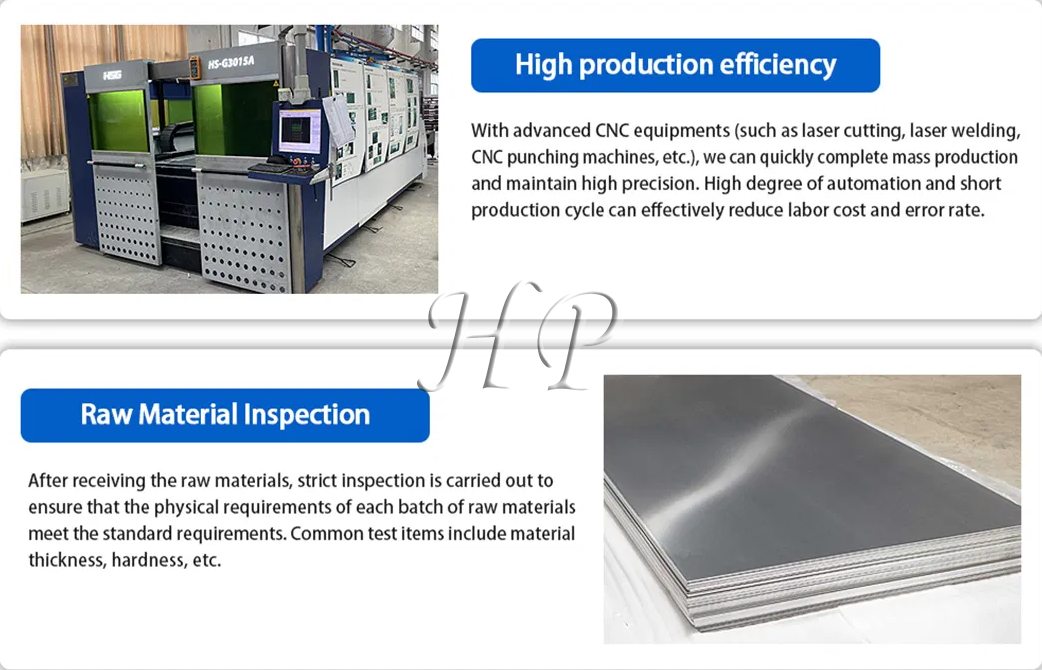 HSG

HS-G3015A

High production efficiency

With advanced CNC equipments (such as laser cutting, laser welding, CNC punching machines, etc.), we can quickly complete mass production and maintain high precision. High degree of automation and short production cycle can effectively reduce labor cost and error rate.

HP

Raw Material Inspection

After receiving the raw materials, strict inspection is carried out to ensure that the physical requirements of each batch of raw materials meet the standard requirements. Common test items include material thickness, hardness, etc.